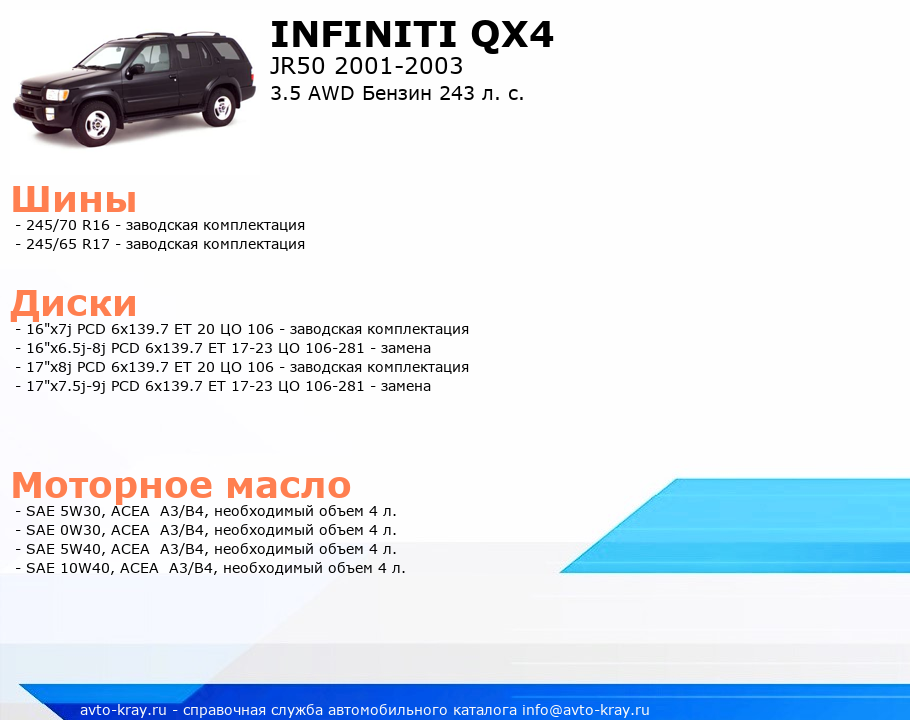 INFINITI QX4
JR50 2001-2003
3.5 AWD Бензин 243 л. с.

Шины
- 245/70 R16 - заводская комплектация
- 245/65 R17 - заводская комплектация

Диски
- 16"x7j PCD 6x139.7 ET 20 ЦО 106 - заводская комплектация
- 16"x6.5j-8j PCD 6x139.7 ET 17-23 ЦО 106-281 - замена
- 17"x8j PCD 6x139.7 ET 20 ЦО 106 - заводская комплектация
- 17"x7.5j-9j PCD 6x139.7 ET 17-23 ЦО 106-281 - замена

Моторное масло
- SAE 5W30, ACEA A3/B4, необходимый объем 4 л.
- SAE 0W30, ACEA A3/B4, необходимый объем 4 л.
- SAE 5W40, ACEA A3/B4, необходимый объем 4 л.
- SAE 10W40, ACEA A3/B4, необходимый объем 4 л.

avto-kray.ru - справочная служба автомобильного каталога info@avto-kray.ru